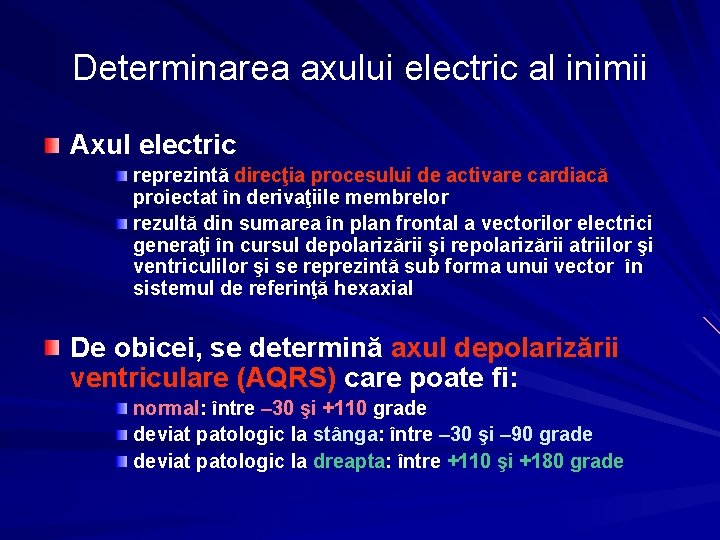 Determinarea axului electric al inimii

Axul electric

reprezintă direcţia procesului de activare cardiacă proiectat în derivaţiile membrelor

rezultă din sumarea în plan frontal a vectorilor electrici generaţi în cursul depolarizării şi repolarizării atriilor şi ventriculilor şi se reprezintă sub forma unui vector în sistemul de referinţă hexaxial

De obicei, se determină axul depolarizării ventriculare (AQRS) care poate fi:

normal: între –30 şi +110 grade

deviat patologic la stânga: între –30 şi –90 grade

deviat patologic la dreapta: între +110 şi +180 grade